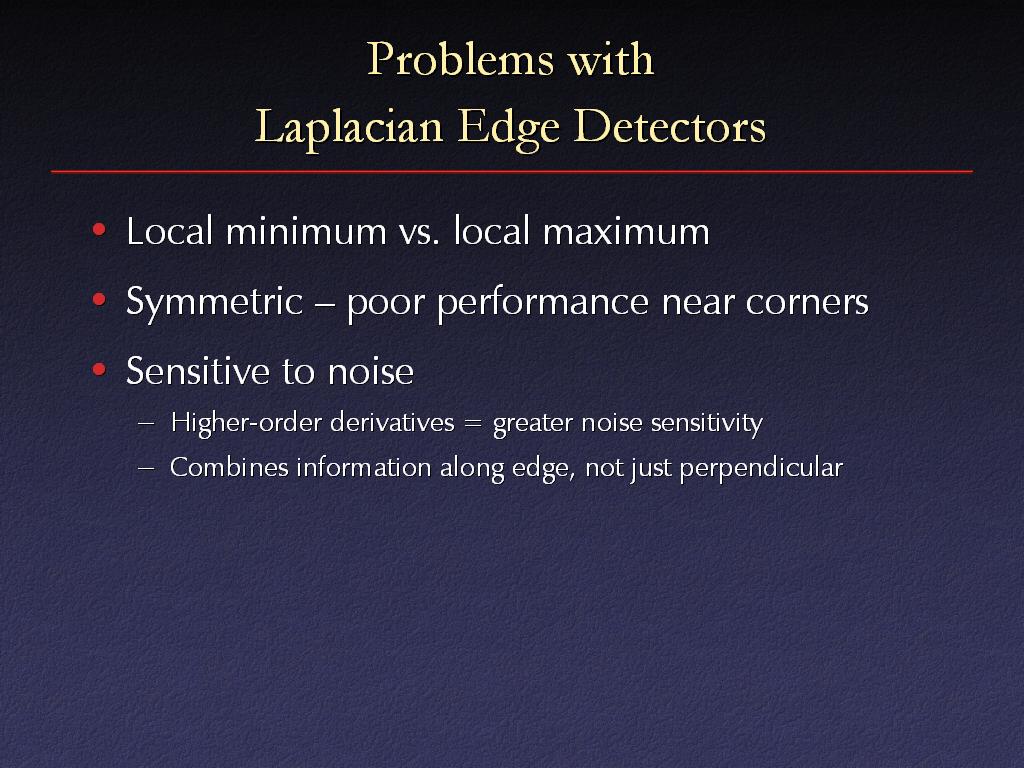 Problems with
Laplacian Edge Detectors

• Local minimum vs. local maximum
• Symmetric – poor performance near corners
• Sensitive to noise
– Higher-order derivatives = greater noise sensitivity
– Combines information along edge, not just perpendicular